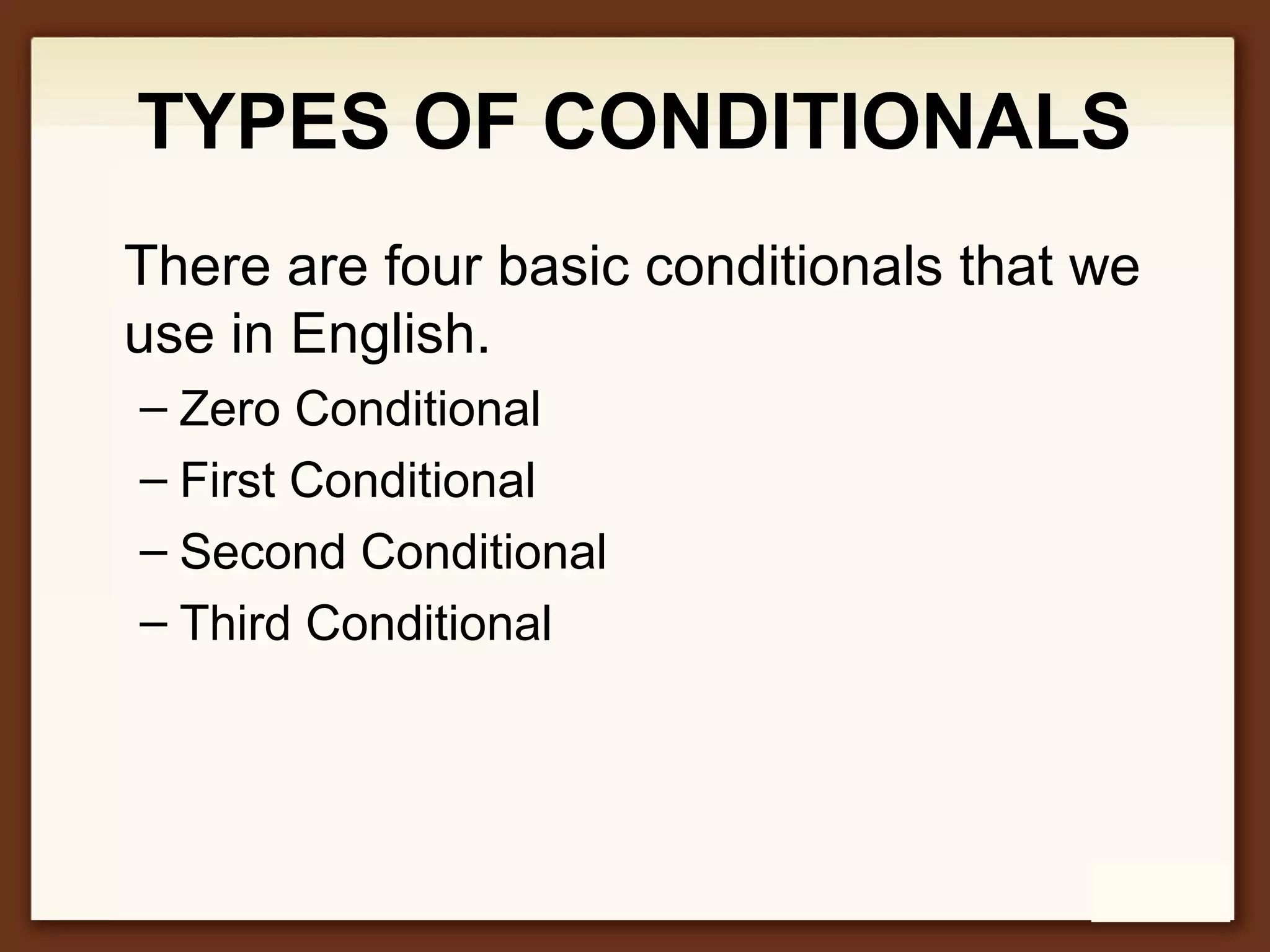 TYPES OF CONDITIONALS

There are four basic conditionals that we use in English.

– Zero Conditional
– First Conditional
– Second Conditional
– Third Conditional